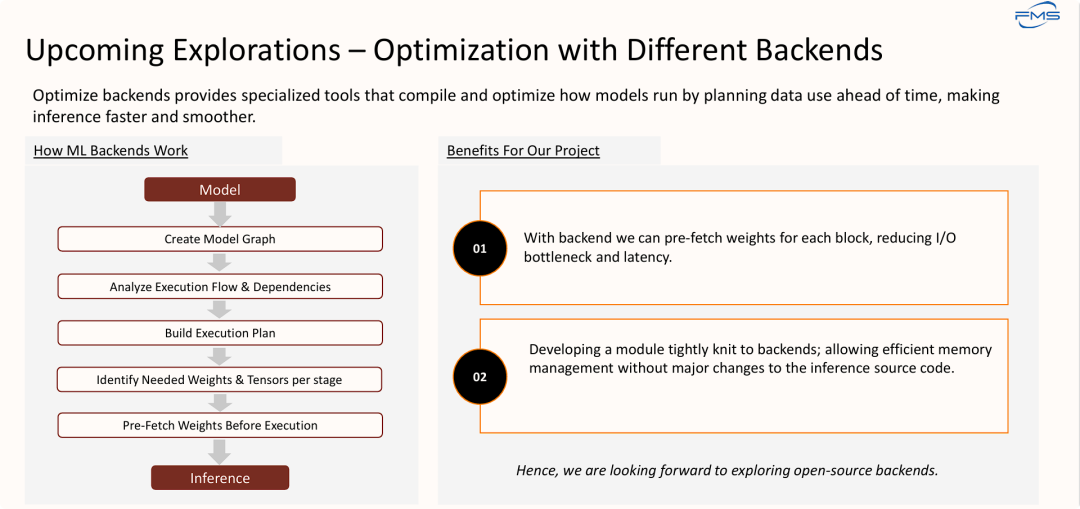 FMS

Upcoming Explorations – Optimization with Different Backends

Optimize backends provides specialized tools that compile and optimize how models run by planning data use ahead of time, making inference faster and smoother.

How ML Backends Work

Model

Create Model Graph

Analyze Execution Flow & Dependencies

Build Execution Plan

Identify Needed Weights & Tensors per stage

Pre-Fetch Weights Before Execution

Inference

Benefits For Our Project

01

With backend we can pre-fetch weights for each block, reducing I/O bottleneck and latency.

02

Developing a module tightly knit to backends; allowing efficient memory management without major changes to the inference source code.

Hence, we are looking forward to exploring open-source backends.